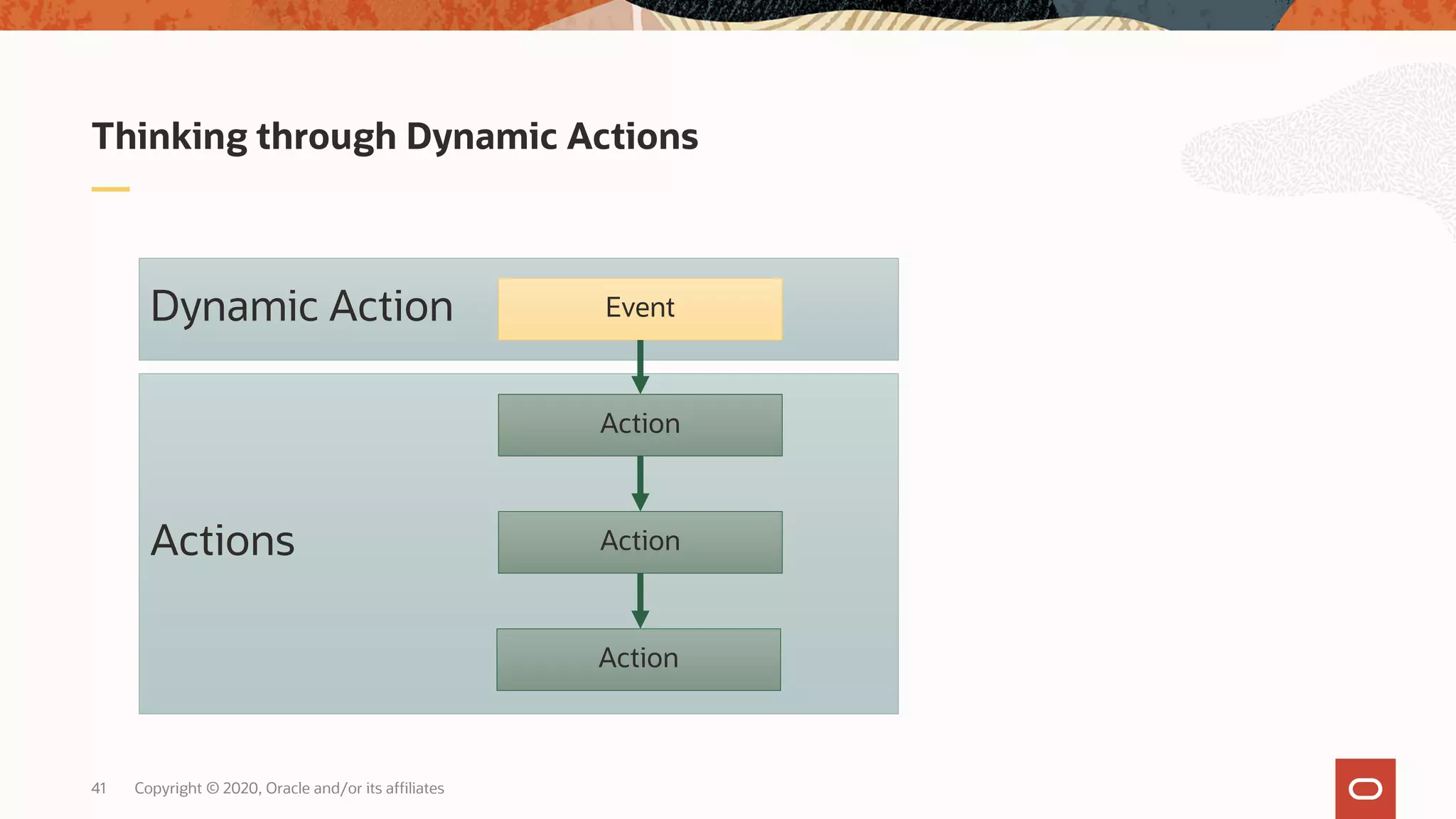 Thinking through Dynamic Actions

Dynamic Action

Event

Actions

Action

Action

Action

41 Copyright © 2020, Oracle and/or its affiliates